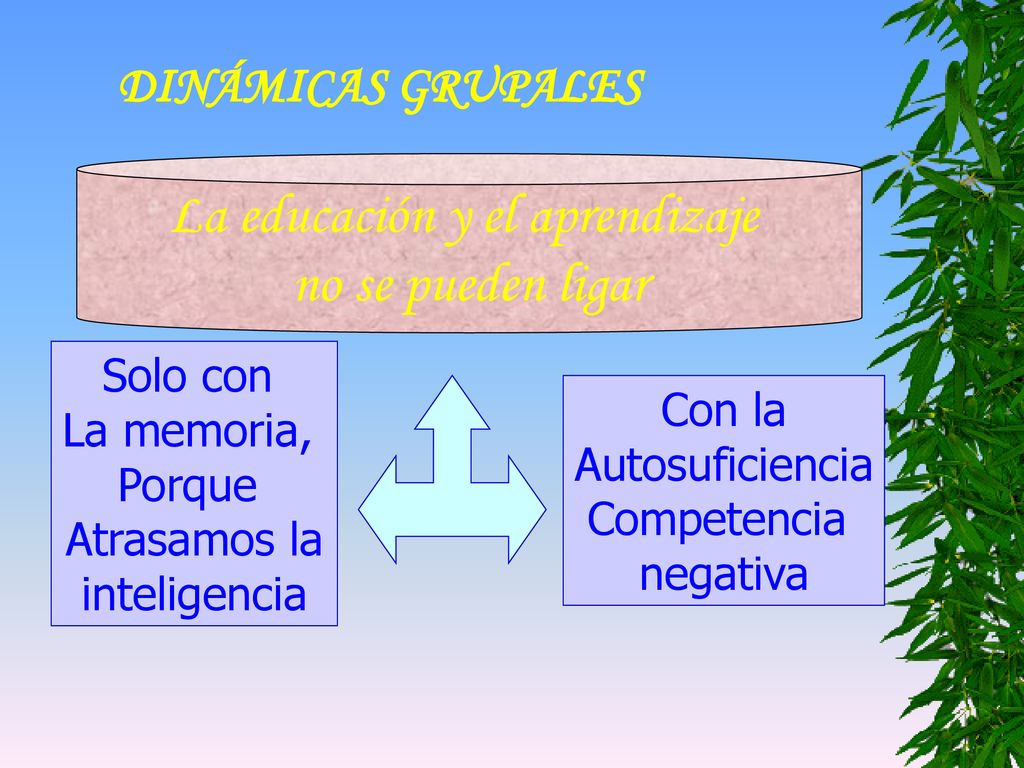 DINÁMICAS GRUPALES

La educación y el aprendizaje no se pueden ligar

Solo con La memoria, Porque Atrasamos la inteligencia

Con la Autosuficiencia Competencia negativa